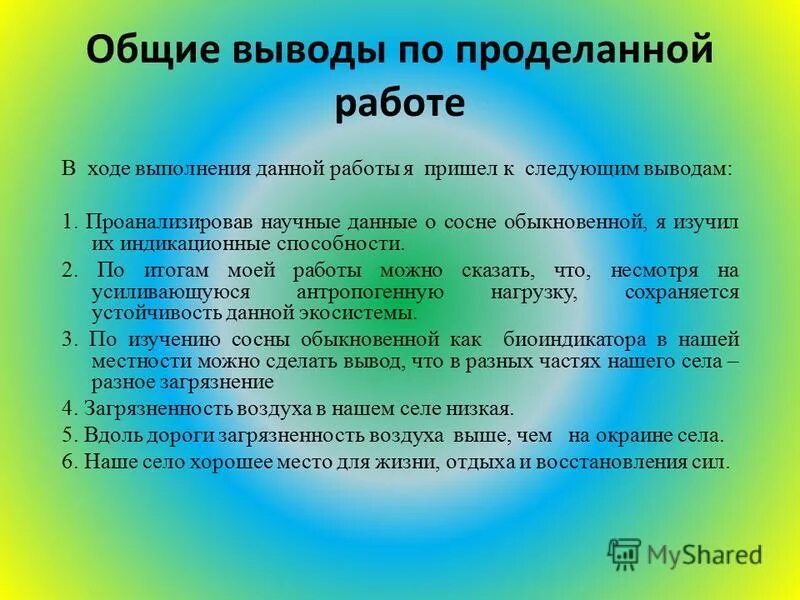 Общие выводы по проделанной работе

В ходе выполнения данной работы я пришел к следующим выводам:

1. Проанализировав научные данные о сосне обыкновенной, я изучил их индикационные способности.

2. По итогам моей работы можно сказать, что, несмотря на усиливающуюся антропогенную нагрузку, сохраняется устойчивость данной экосистемы.

3. По изучению сосны обыкновенной как биоиндикатора в нашей местности можно сделать вывод, что в разных частях нашего села – разное загрязнение

4. Загрязненность воздуха в нашем селе низкая.

5. Вдоль дороги загрязненность воздуха выше, чем на окраине села.

6. Наше село хорошее место для жизни, отдыха и восстановления сил.

MyShared